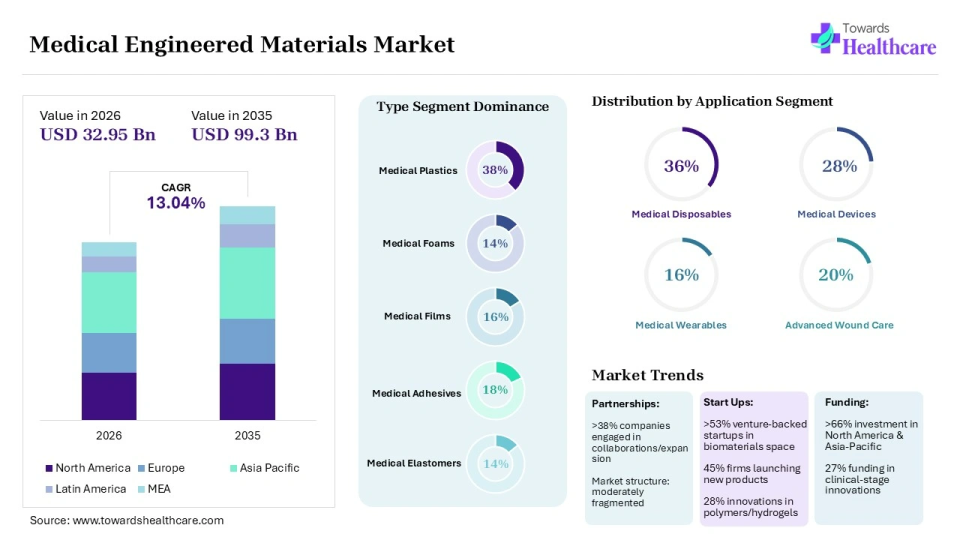 Medical Engineered Materials Market

Towards Healthcare

Value in 2026
USD 32.95 Bn

Value in 2035
USD 99.3 Bn

CAGR
13.04%

2026

2035

North America
Europe
Asia Pacific
Latin America
MEA

Source: www.towardshealthcare.com

Type Segment Dominance

Medical Plastics 38%

Medical Foams 14%

Medical Films 16%

Medical Adhesives 18%

Medical Elastomers 14%

Distribution by Application Segment

36%
Medical Disposables

28%
Medical Devices

16%
Medical Wearables

20%
Advanced Wound Care

Market Trends

Partnerships:
>38% companies engaged in collaborations/expansion
Market structure: moderately fragmented

Start Ups:
>53% venture-backed startups in biomaterials space
45% firms launching new products
28% innovations in polymers/hydrogels

Funding:
>66% investment in North America & Asia-Pacific
27% funding in clinical-stage innovations